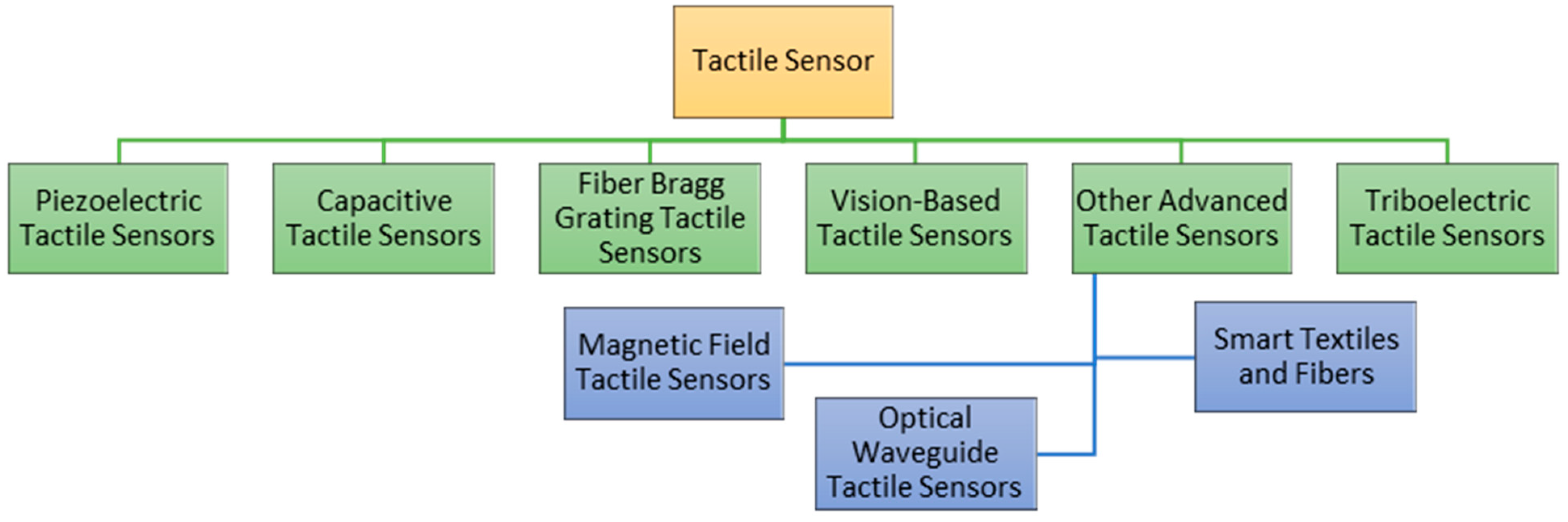 Tactile Sensor

Piezoelectric Tactile Sensors

Capacitive Tactile Sensors

Fiber Bragg Grating Tactile Sensors

Vision-Based Tactile Sensors

Other Advanced Tactile Sensors

Triboelectric Tactile Sensors

Magnetic Field Tactile Sensors

Smart Textiles and Fibers

Optical Waveguide Tactile Sensors